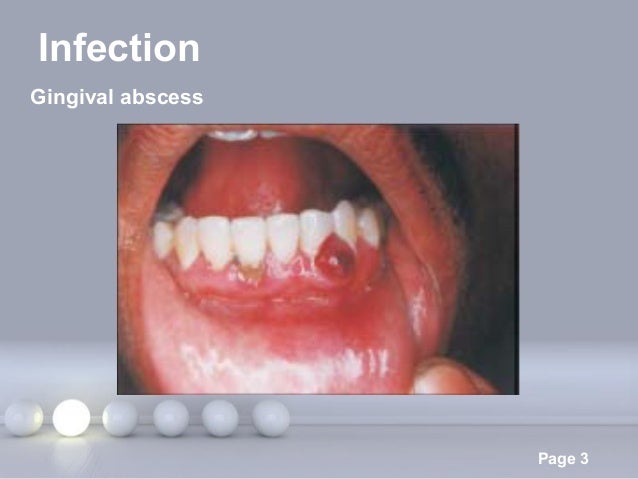 Infection

Gingival abscess

Page 3